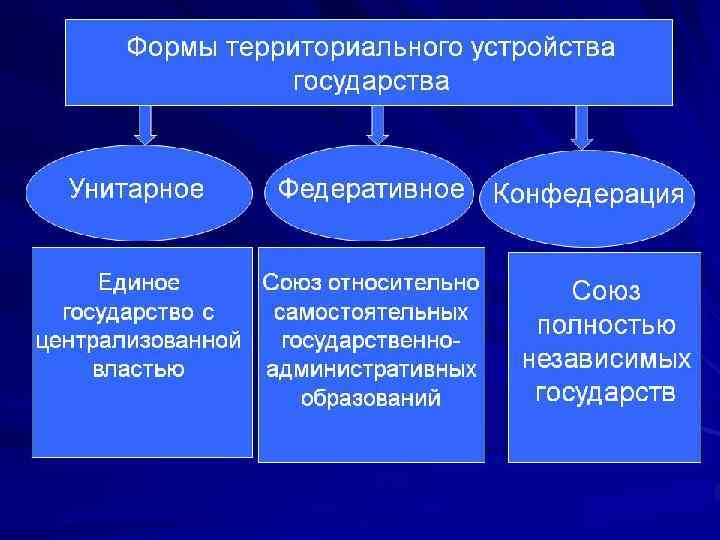 Формы территориального устройства государства

Унитарное

Федеративное

Конфедерация

Единое государство с централизованной властью

Союз относительно самостоятельных государственно-административных образований

Союз полностью независимых государств